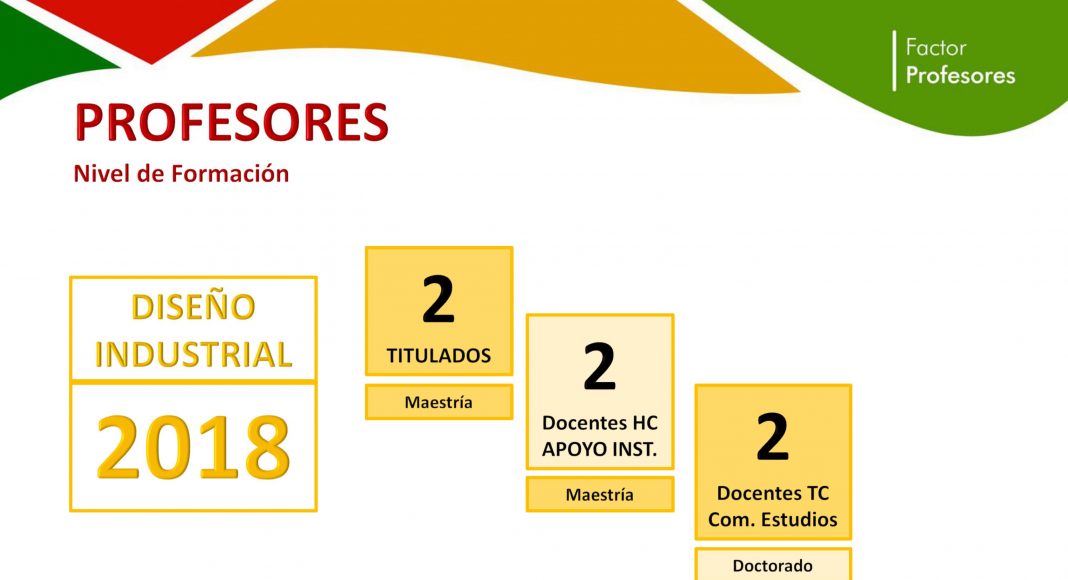 Factor
Profesores

PROFESORES
Nivel de Formación

DISEÑO INDUSTRIAL

2018

2
TITULADOS

Maestría

2
Docentes HC
APOYO INST.

Maestría

2
Docentes TC
Com. Estudios

Doctorado